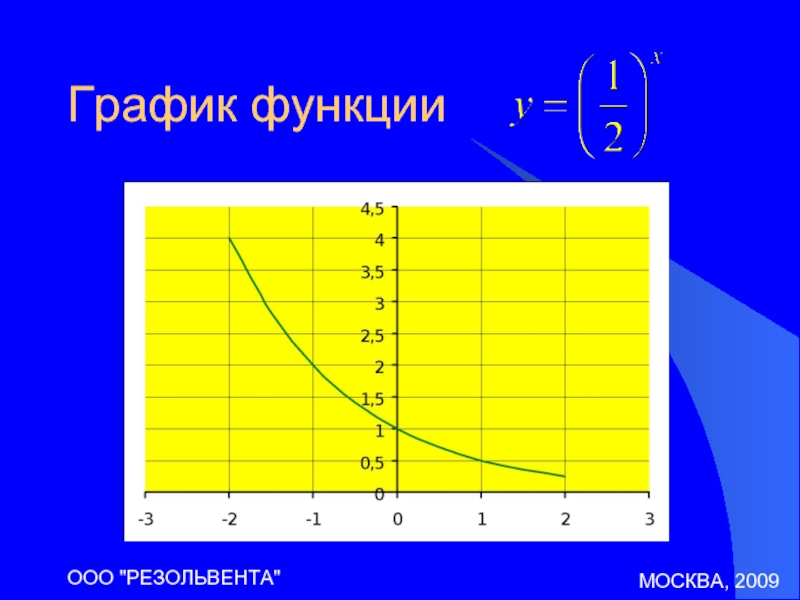 График функции $y = \left(\frac{1}{2}\right)^x$

4,5
4
3,5
3
2,5
2
1,5
1
0,5
0
-3 -2 -1 0 1 2 3

ООО "РЕЗОЛЬВЕНТА"

МОСКВА, 2009